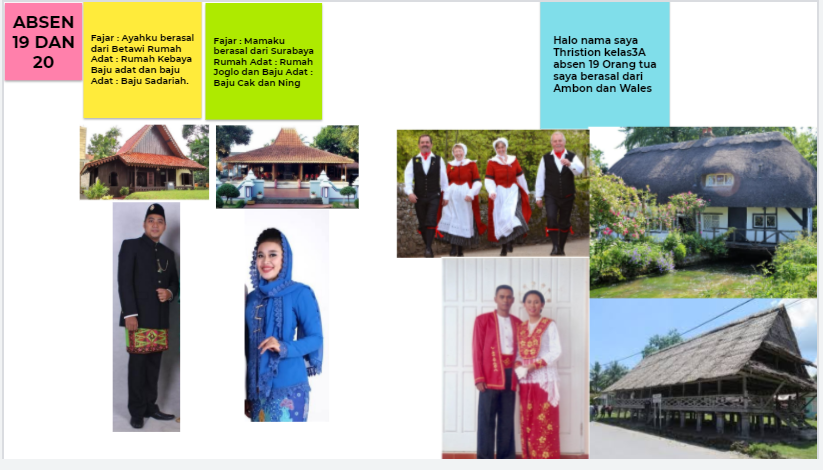 ABSEN 19 DAN 20

Fajar : Ayahku berasal dari Betawi Rumah Adat : Rumah Kebaya Baju adat dan baju Adat : Baju Sadariah.

Fajar : Mamaku berasal dari Surabaya Rumah Adat : Rumah Joglo dan Baju Adat : Baju Cak dan Ning

Halo nama saya Thristion kelas3A absen 19 Orang tua saya berasal dari Ambon dan Wales